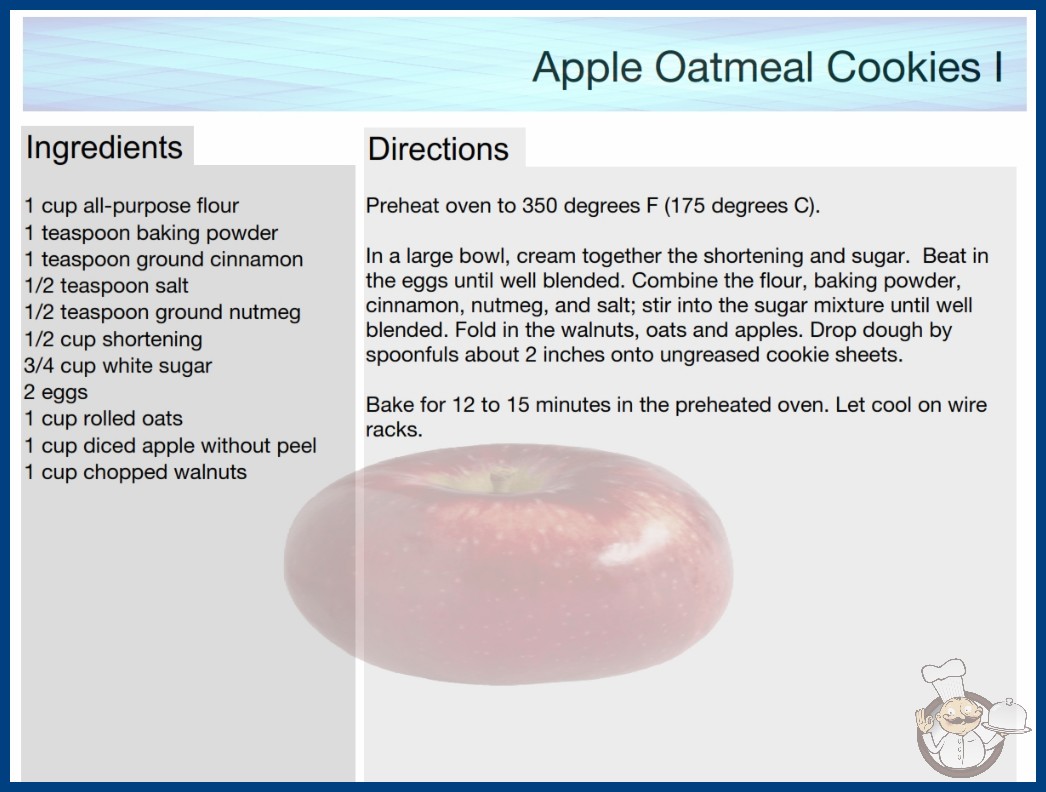 Apple Oatmeal Cookies I

Ingredients

1 cup all-purpose flour
1 teaspoon baking powder
1 teaspoon ground cinnamon
1/2 teaspoon salt
1/2 teaspoon ground nutmeg
1/2 cup shortening
3/4 cup white sugar
2 eggs
1 cup rolled oats
1 cup diced apple without peel
1 cup chopped walnuts

Directions

Preheat oven to 350 degrees F (175 degrees C).

In a large bowl, cream together the shortening and sugar. Beat in the eggs until well blended. Combine the flour, baking powder, cinnamon, nutmeg, and salt; stir into the sugar mixture until well blended. Fold in the walnuts, oats and apples. Drop dough by spoonfuls about 2 inches onto ungreased cookie sheets.

Bake for 12 to 15 minutes in the preheated oven. Let cool on wire racks.